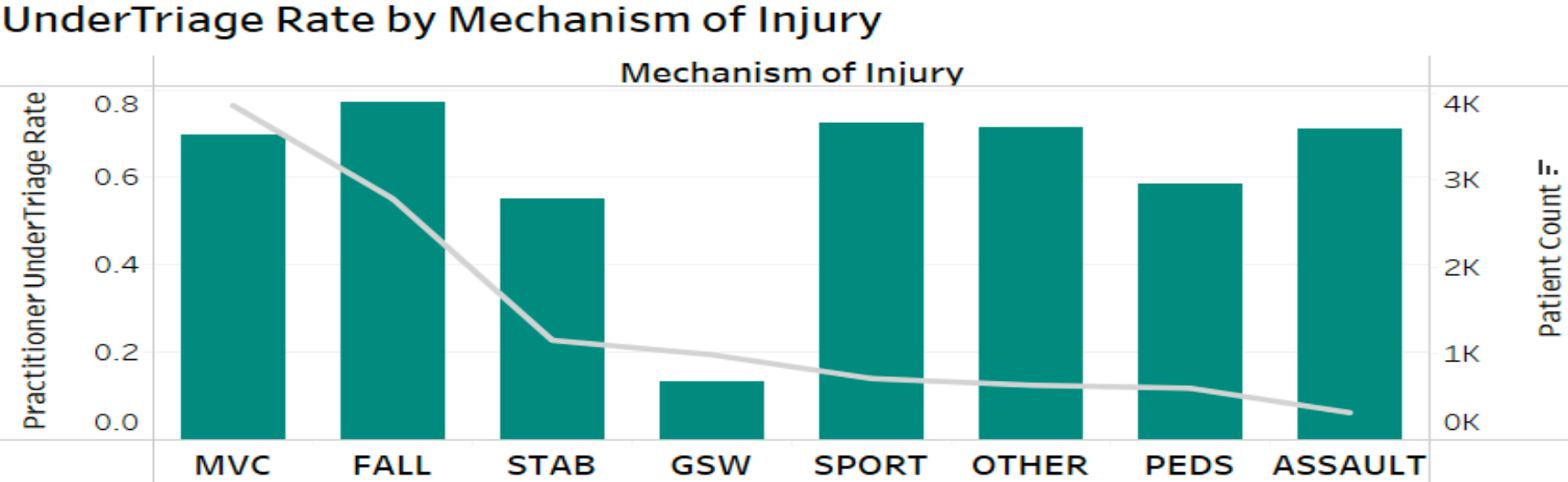 UnderTriage Rate by Mechanism of Injury

Mechanism of Injury

Practitioner UnderTriage Rate

0.8
0.6
0.4
0.2
0.0

4K
3K
2K
1K
0K

Patient Count

MVC FALL STAB GSW SPORT OTHER PEDS ASSAULT